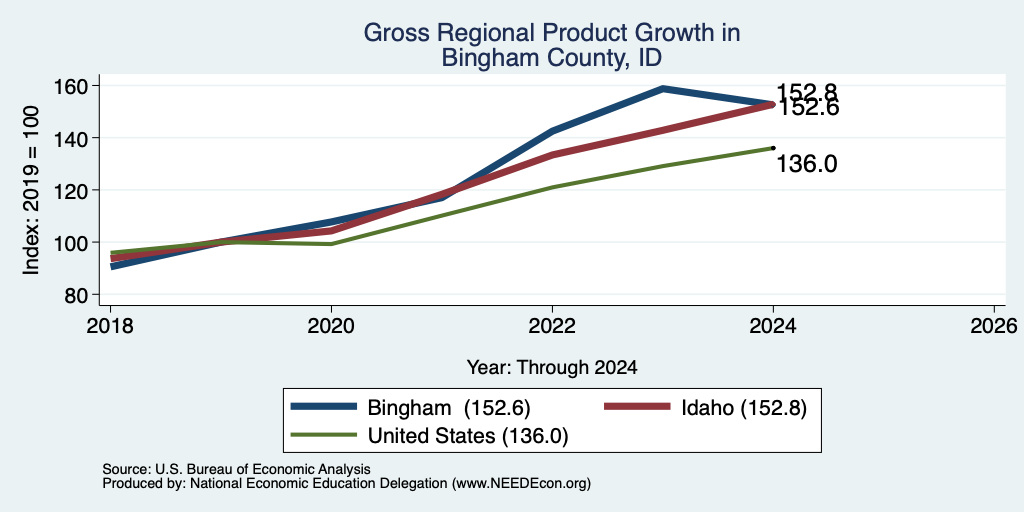 Gross Regional Product Growth in Bingham County, ID

Index: 2019 = 100

160
140
120
100
80

152.8
152.6
136.0

2018
2020
2022
2024
2026

Year: Through 2024

Bingham (152.6)
Idaho (152.8)
United States (136.0)

Source: U.S. Bureau of Economic Analysis
Produced by: National Economic Education Delegation (www.NEEDEcon.org)